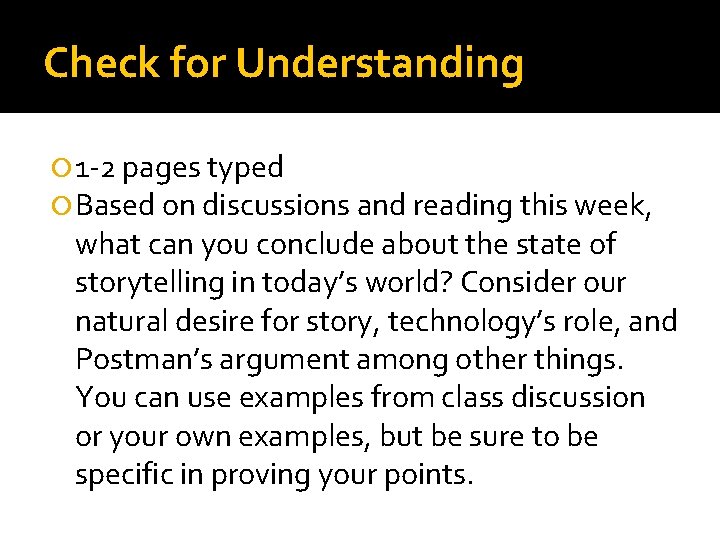 Check for Understanding

1-2 pages typed

Based on discussions and reading this week, what can you conclude about the state of storytelling in today’s world? Consider our natural desire for story, technology’s role, and Postman’s argument among other things. You can use examples from class discussion or your own examples, but be sure to be specific in proving your points.